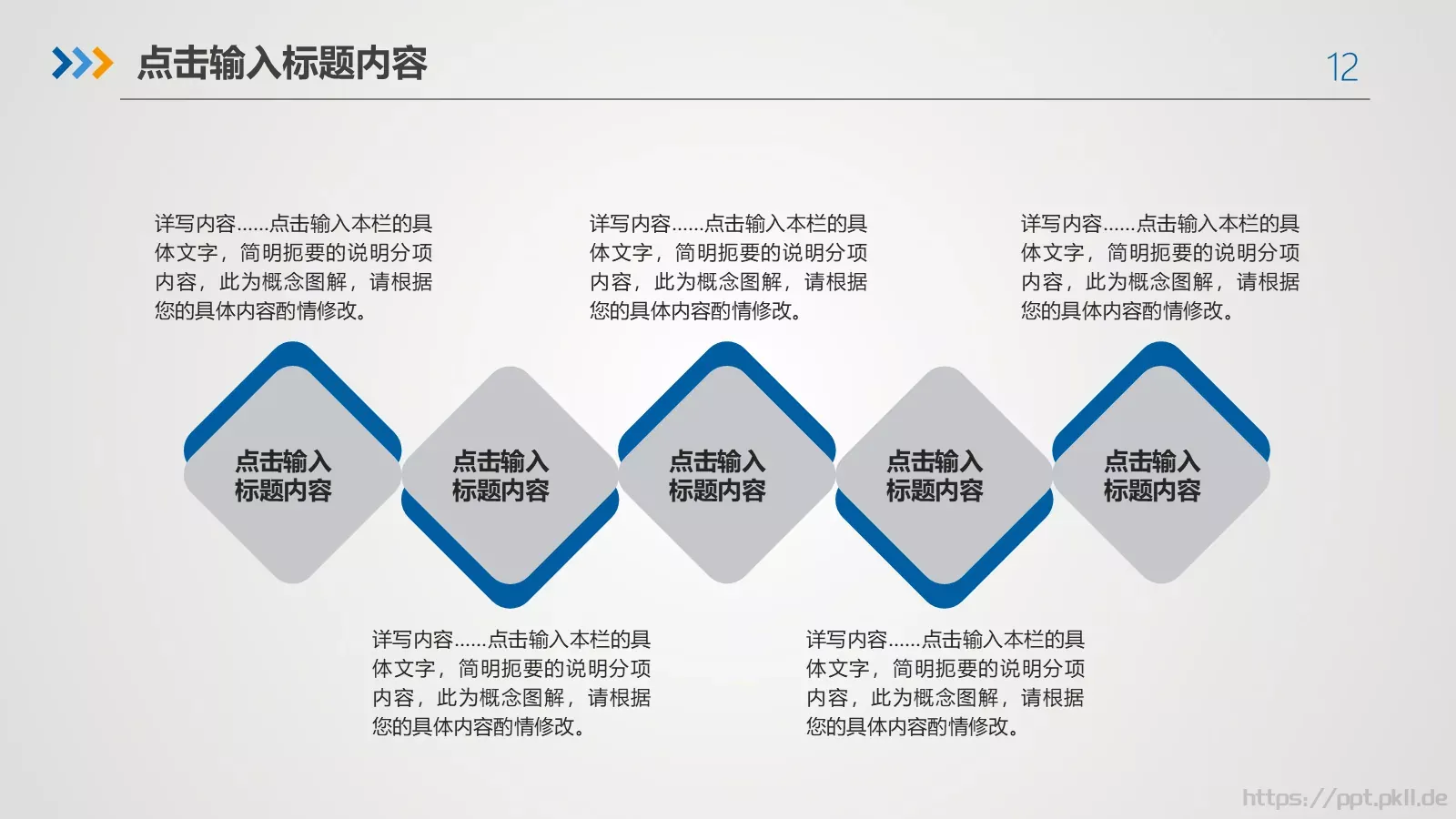 点击输入标题内容

12

详写内容……点击输入本栏的具体文字，简明扼要的说明分项内容，此为概念图解，请根据您的具体内容酌情修改。

详写内容……点击输入本栏的具体文字，简明扼要的说明分项内容，此为概念图解，请根据您的具体内容酌情修改。

详写内容……点击输入本栏的具体文字，简明扼要的说明分项内容，此为概念图解，请根据您的具体内容酌情修改。

点击输入标题内容

点击输入标题内容

点击输入标题内容

点击输入标题内容

点击输入标题内容

详写内容……点击输入本栏的具体文字，简明扼要的说明分项内容，此为概念图解，请根据您的具体内容酌情修改。

详写内容……点击输入本栏的具体文字，简明扼要的说明分项内容，此为概念图解，请根据您的具体内容酌情修改。

https://ppt.pkll.de